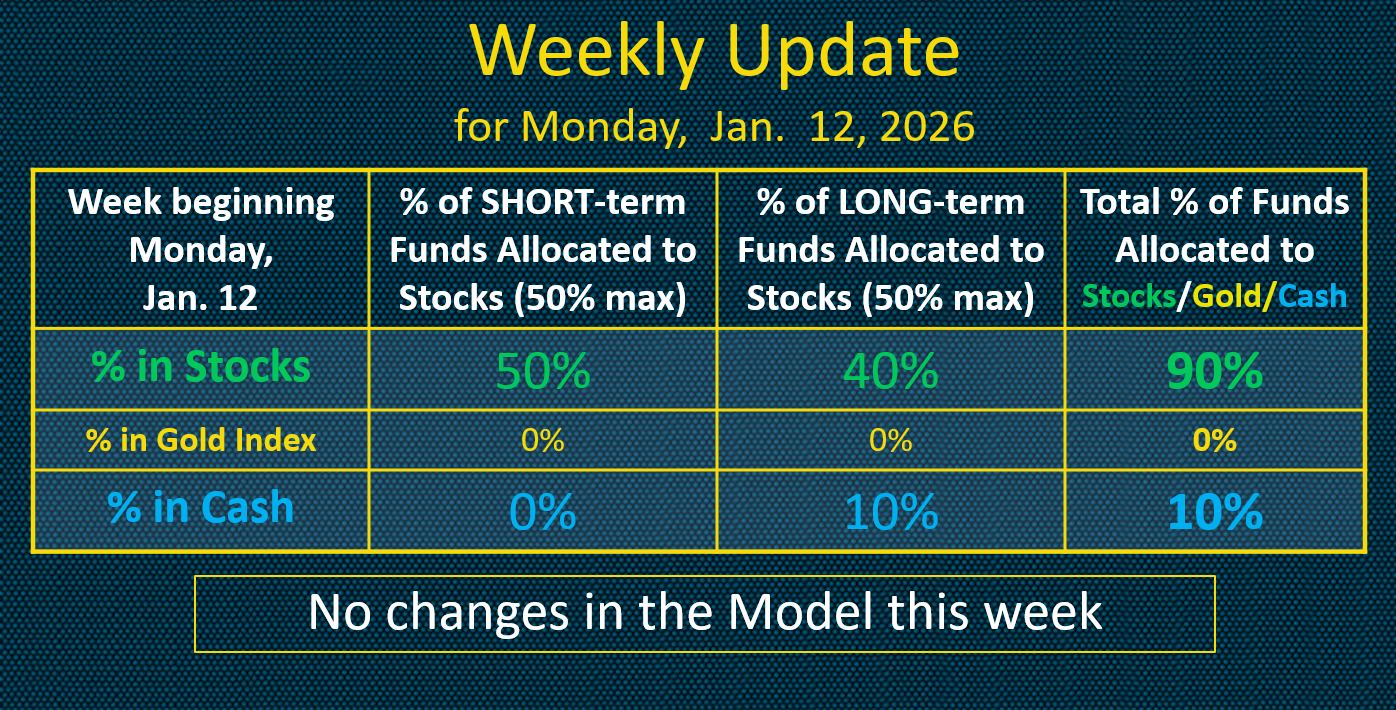 Weekly Update

for Monday, Jan. 12, 2026

| Week beginning Monday, Jan. 12 | % of SHORT-term Funds Allocated to Stocks (50% max) | % of LONG-term Funds Allocated to Stocks (50% max) | Total % of Funds Allocated to Stocks/Gold/Cash |
|---|---|---|---|
| % in Stocks | 50% | 40% | 90% |
| % in Gold Index | 0% | 0% | 0% |
| % in Cash | 0% | 10% | 10% |

No changes in the Model this week